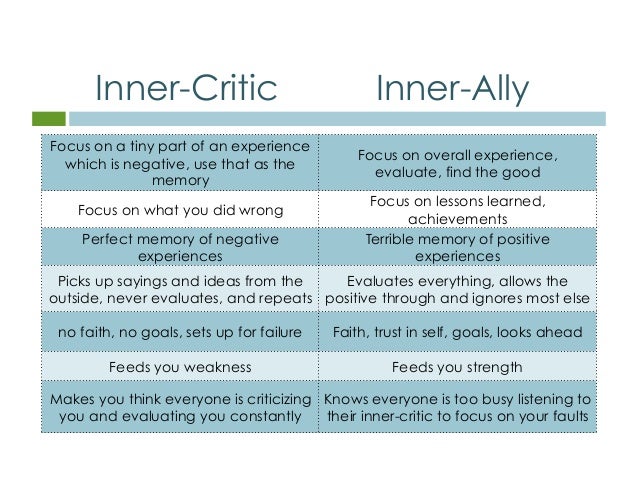 | Inner-Critic | Inner-Ally |
|---|---|
| Focus on a tiny part of an experience which is negative, use that as the memory | Focus on overall experience, evaluate, find the good |
| Focus on what you did wrong | Focus on lessons learned, achievements |
| Perfect memory of negative experiences | Terrible memory of positive experiences |
| Picks up sayings and ideas from the outside, never evaluates, and repeats | Evaluates everything, allows the positive through and ignores most else |
| no faith, no goals, sets up for failure | Faith, trust in self, goals, looks ahead |
| Feeds you weakness | Feeds you strength |
| Makes you think everyone is criticizing you and evaluating you constantly | Knows everyone is too busy listening to their inner-critic to focus on your faults |